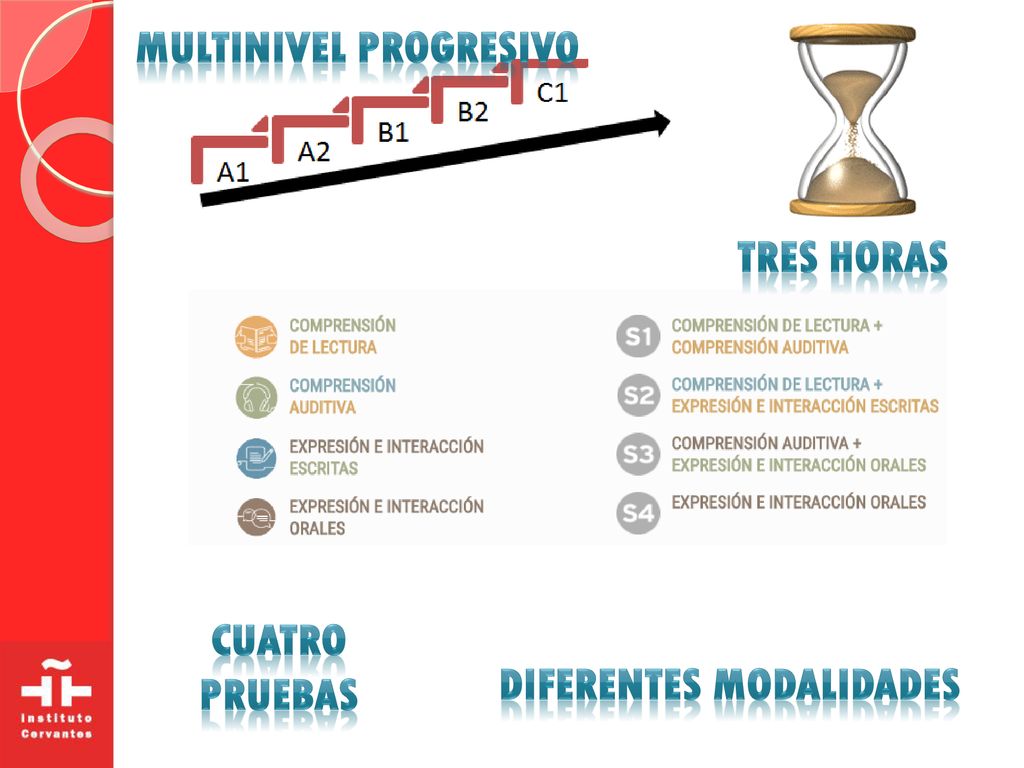 MULTINIVEL PROGRESIVO

A1
A2
B1
B2
C1

TRES HORAS

COMPRENSIÓN DE LECTURA

COMPRENSIÓN AUDITIVA

EXPRESIÓN E INTERACCIÓN ESCRITAS

EXPRESIÓN E INTERACCIÓN ORALES

S1 COMPRENSIÓN DE LECTURA + COMPRENSIÓN AUDITIVA

S2 COMPRENSIÓN DE LECTURA + EXPRESIÓN E INTERACCIÓN ESCRITAS

S3 COMPRENSIÓN AUDITIVA + EXPRESIÓN E INTERACCIÓN ORALES

S4 EXPRESIÓN E INTERACCIÓN ORALES

CUATRO PRUEBAS

DIFERENTES MODALIDADES

Instituto Cervantes